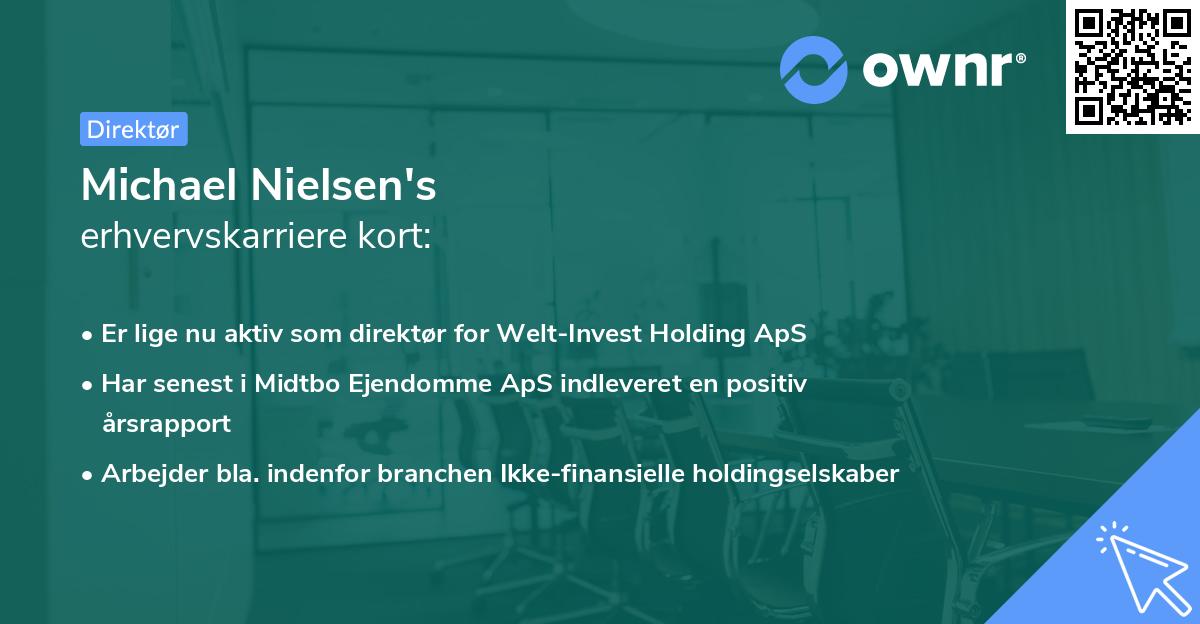 ownr®

Direktør

Michael Nielsen's
erhvervskarriere kort:

• Er lige nu aktiv som direktør for Welt-Invest Holding ApS
• Har senest i Midtbo Ejendomme ApS indleveret en positiv årsrapport
• Arbejder bla. indenfor branchen Ikke-finansielle holdingselskaber